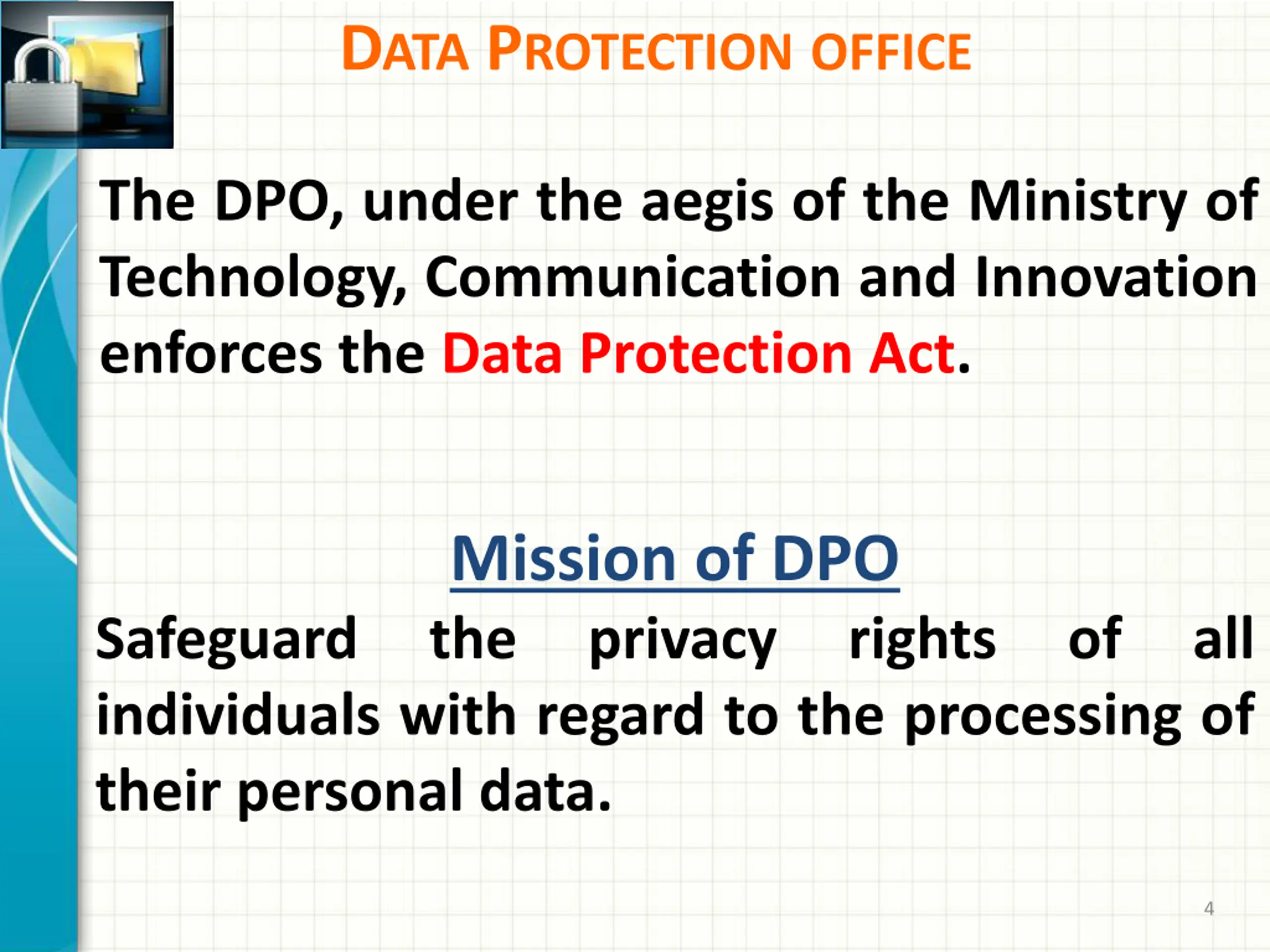 DATA PROTECTION OFFICE

The DPO, under the aegis of the Ministry of Technology, Communication and Innovation enforces the Data Protection Act.

Mission of DPO

Safeguard the privacy rights of all individuals with regard to the processing of their personal data.

4